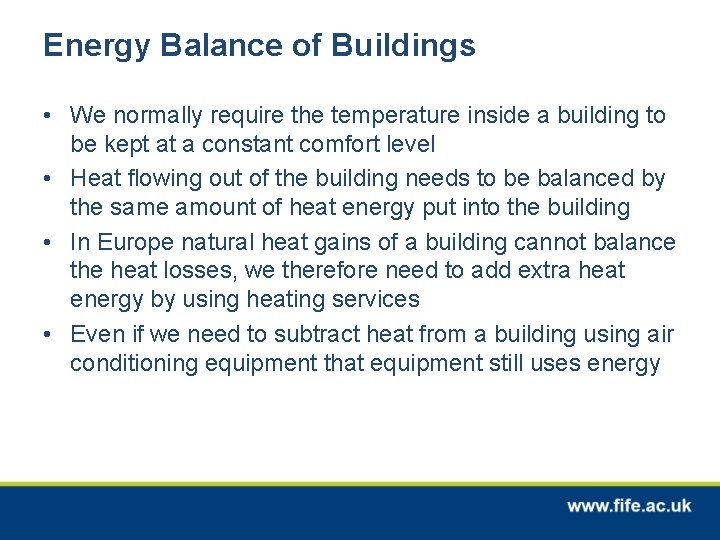 Energy Balance of Buildings

• We normally require the temperature inside a building to be kept at a constant comfort level
• Heat flowing out of the building needs to be balanced by the same amount of heat energy put into the building
• In Europe natural heat gains of a building cannot balance the heat losses, we therefore need to add extra heat energy by using heating services
• Even if we need to subtract heat from a building using air conditioning equipment that equipment still uses energy

www.fife.ac.uk